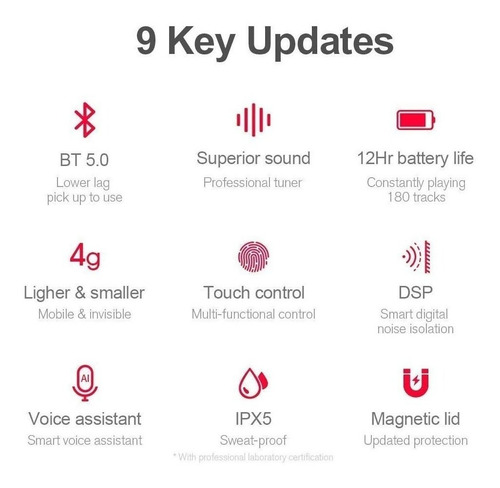 9 Key Updates

BT 5.0
Lower lag
pick up to use

Superior sound
Professional tuner

12Hr battery life
Constantly playing
180 tracks

4g
Ligher & smaller
Mobile & invisible

Touch control
Multi-functional control

DSP
Smart digital
noise isolation

AI
Voice assistant
Smart voice assistant

IPX5
Sweat-proof
* With professional laboratory certification

Magnetic lid
Updated protection